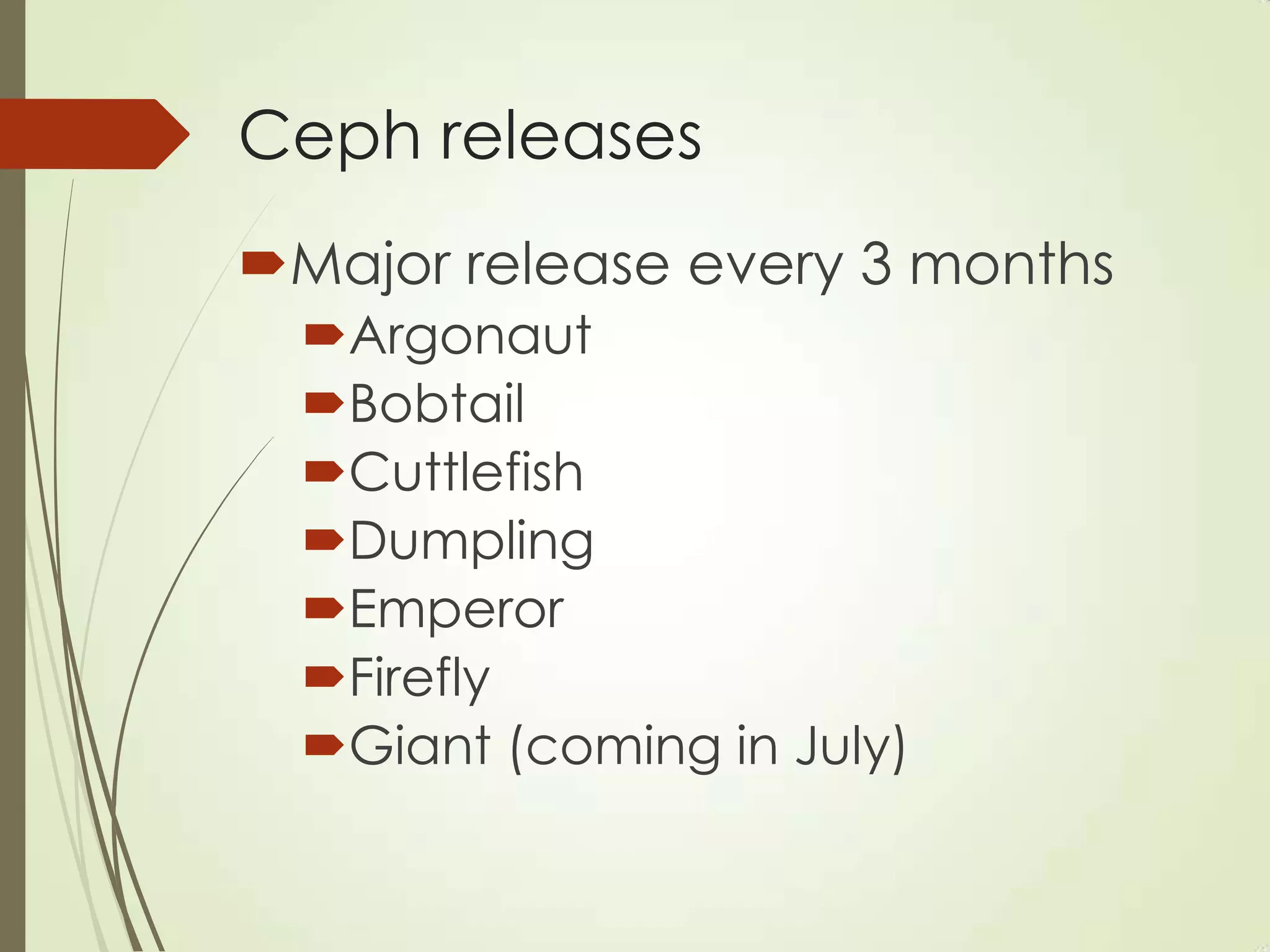 Ceph releases

Major release every 3 months
Argonaut
Bobtail
Cuttlefish
Dumpling
Emperor
Firefly
Giant (coming in July)